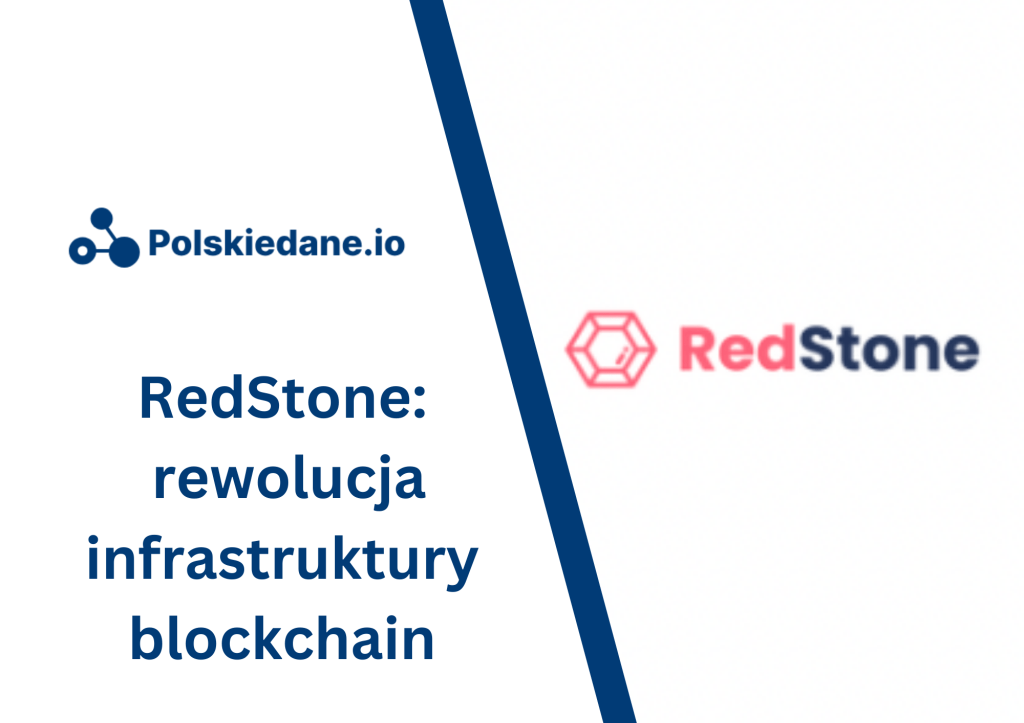 Polskiedane.io

RedStone: rewolucja infrastruktury blockchain

RedStone